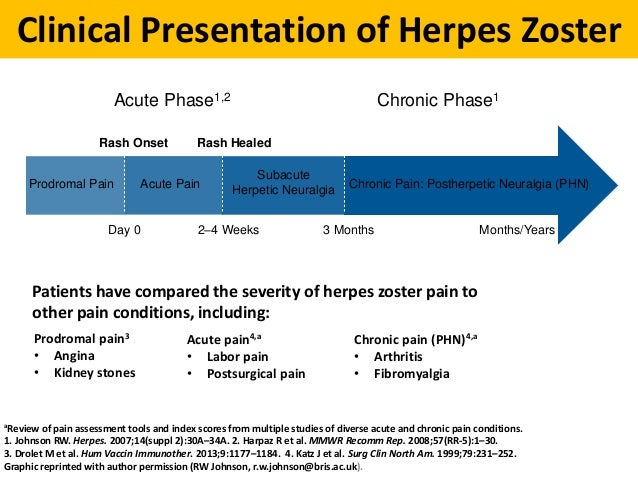 Clinical Presentation of Herpes Zoster

Acute Phase$^{1,2}$

Chronic Phase$^{1}$

Rash Onset

Rash Healed

Prodromal Pain

Acute Pain

Subacute Herpetic Neuralgia

Chronic Pain: Postherpetic Neuralgia (PHN)

Day 0

2–4 Weeks

3 Months

Months/Years

Patients have compared the severity of herpes zoster pain to other pain conditions, including:

Prodromal pain$^{3}$
• Angina
• Kidney stones

Acute pain$^{4,a}$
• Labor pain
• Postsurgical pain

Chronic pain (PHN)$^{4,a}$
• Arthritis
• Fibromyalgia

$^{a}$Review of pain assessment tools and index scores from multiple studies of diverse acute and chronic pain conditions.
1. Johnson RW. Herpes. 2007;14(suppl 2):30A–34A. 2. Harpaz R et al. MMWR Recomm Rep. 2008;57(RR-5):1–30.
3. Drolet M et al. Hum Vaccin Immunother. 2013;9:1177–1184. 4. Katz J et al. Surg Clin North Am. 1999;79:231–252.
Graphic reprinted with author permission (RW Johnson, r.w.johnson@bris.ac.uk).